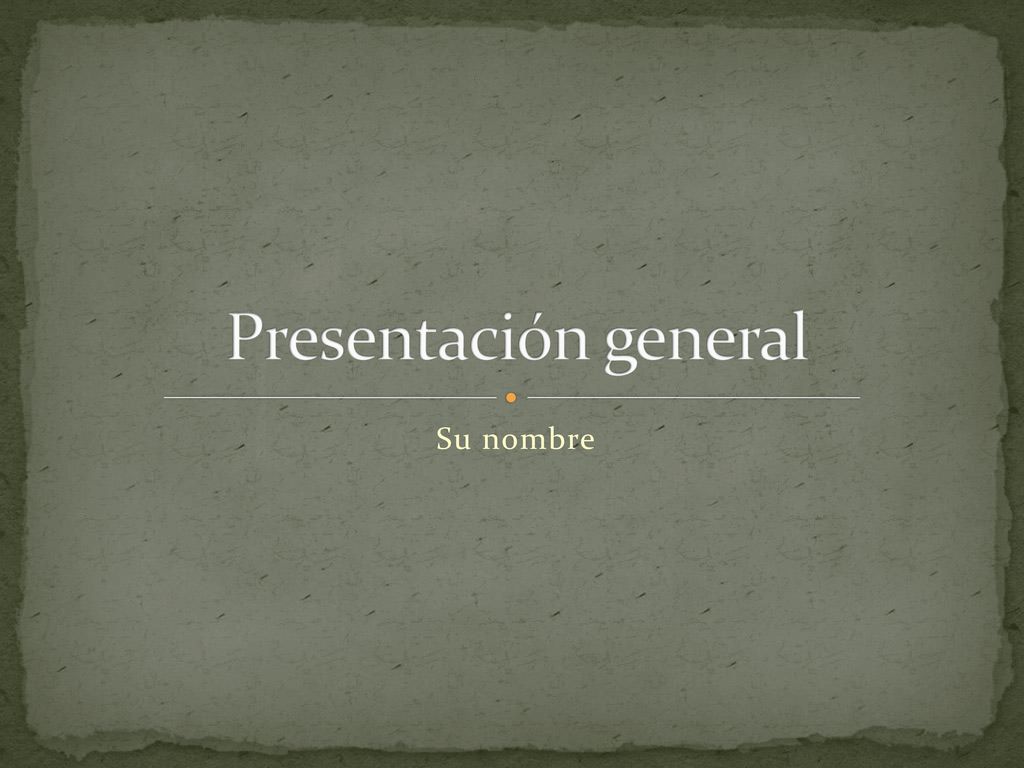 Presentación general

Su nombre